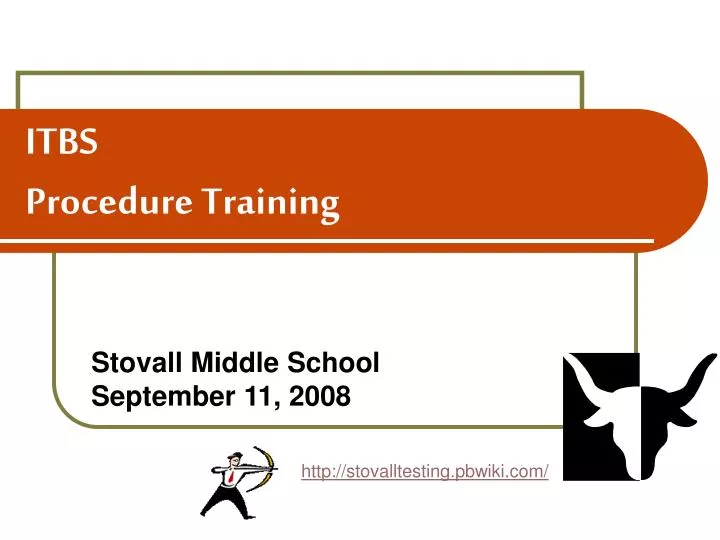 ITBS
Procedure Training

Stovall Middle School
September 11, 2008

http://stovalltesting.pbwiki.com/